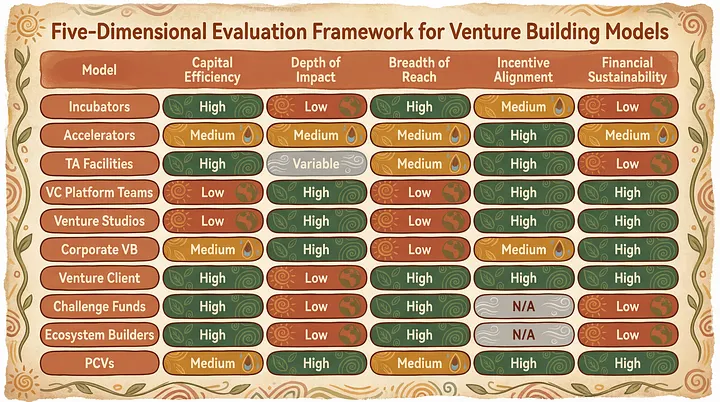 Five-Dimensional Evaluation Framework for Venture Building Models

| Model | Capital Efficiency | Depth of Impact | Breadth of Reach | Incentive Alignment | Financial Sustainability |
|---|---|---|---|---|---|
| Incubators | High | Low | High | Medium | Low |
| Accelerators | Medium | Medium | Medium | High | Medium |
| TA Facilities | High | Variable | Medium | High | Low |
| VC Platform Teams | Low | High | Low | High | High |
| Venture Studios | Low | High | Low | High | High |
| Corporate VB | Medium | High | Low | Medium | High |
| Venture Client | High | Low | High | High | High |
| Challenge Funds | High | Low | High | N/A | Low |
| Ecosystem Builders | High | Low | High | N/A | Low |
| PCVs | Medium | High | Medium | High | High |